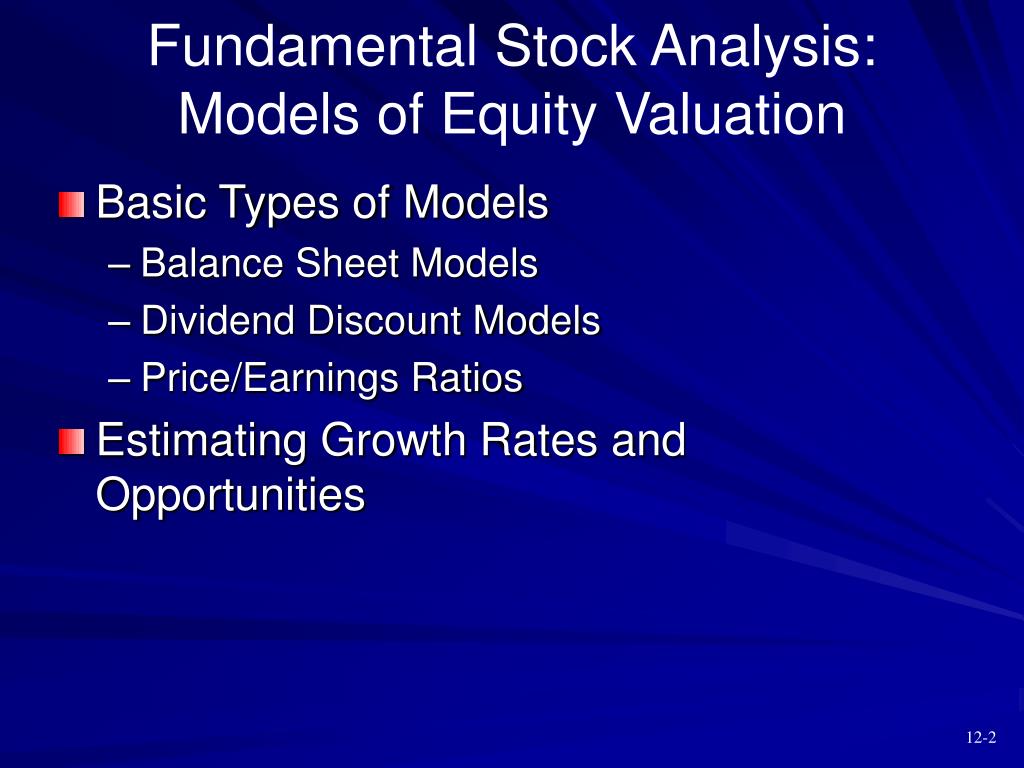 Fundamental Stock Analysis: Models of Equity Valuation

Basic Types of Models

– Balance Sheet Models

– Dividend Discount Models

– Price/Earnings Ratios

Estimating Growth Rates and Opportunities

12-2